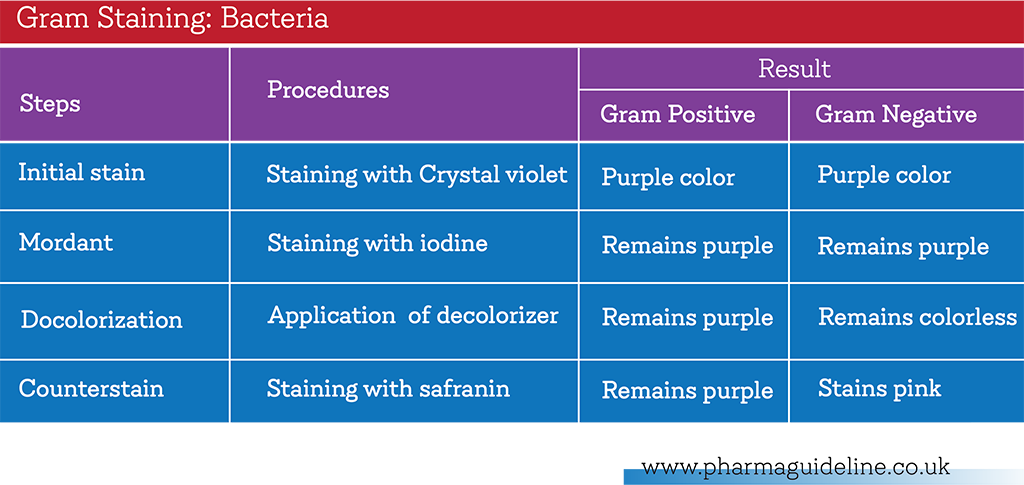 Gram Staining: Bacteria

| Steps | Procedures | Result: Gram Positive | Result: Gram Negative |
|---|---|---|---|
| Initial stain | Staining with Crystal violet | Purple color | Purple color |
| Mordant | Staining with iodine | Remains purple | Remains purple |
| Docolorization | Application of decolorizer | Remains purple | Remains colorless |
| Counterstain | Staining with safranin | Remains purple | Stains pink |

www.pharmaguideline.co.uk